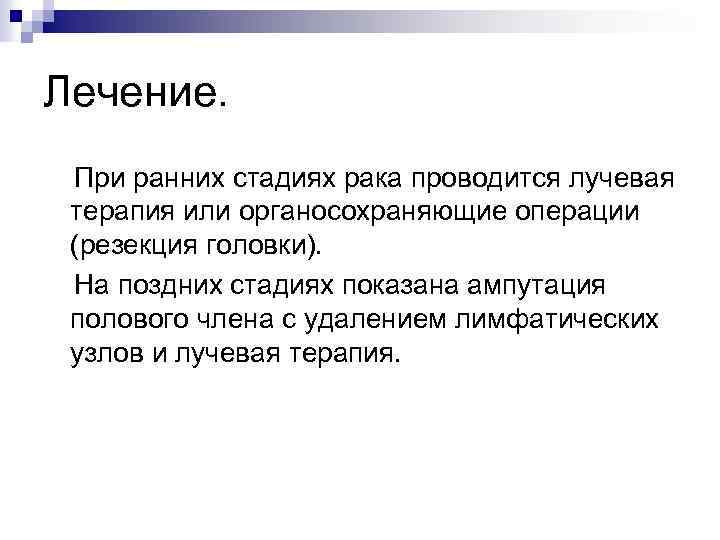 Лечение.

При ранних стадиях рака проводится лучевая терапия или органосохраняющие операции (резекция головки).

На поздних стадиях показана ампутация полового члена с удалением лимфатических узлов и лучевая терапия.